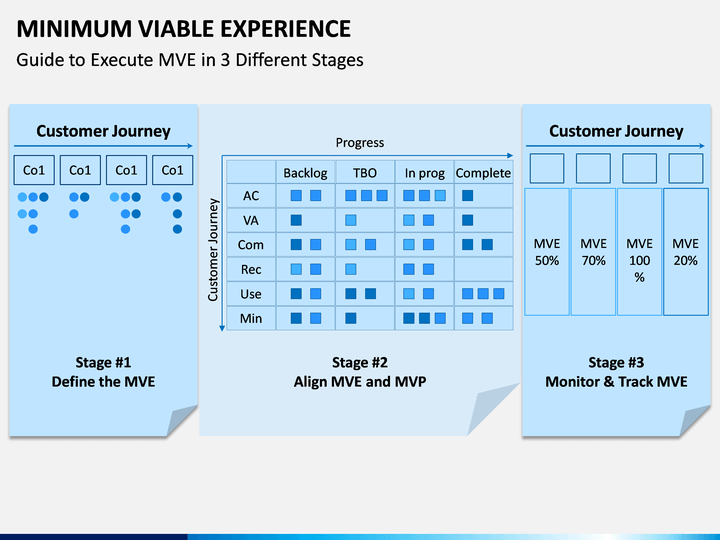 MINIMUM VIABLE EXPERIENCE

Guide to Execute MVE in 3 Different Stages

Customer Journey

Co1 Co1 Co1 Co1

Stage #1
Define the MVE

Progress

Customer Journey

| | Backlog | TBO | In prog | Complete |
|---|---|---|---|---|
| AC | | | | |
| VA | | | | |
| Com | | | | |
| Rec | | | | |
| Use | | | | |
| Min | | | | |

Stage #2
Align MVE and MVP

Customer Journey

MVE 50%
MVE 70%
MVE 100 %
MVE 20%

Stage #3
Monitor & Track MVE